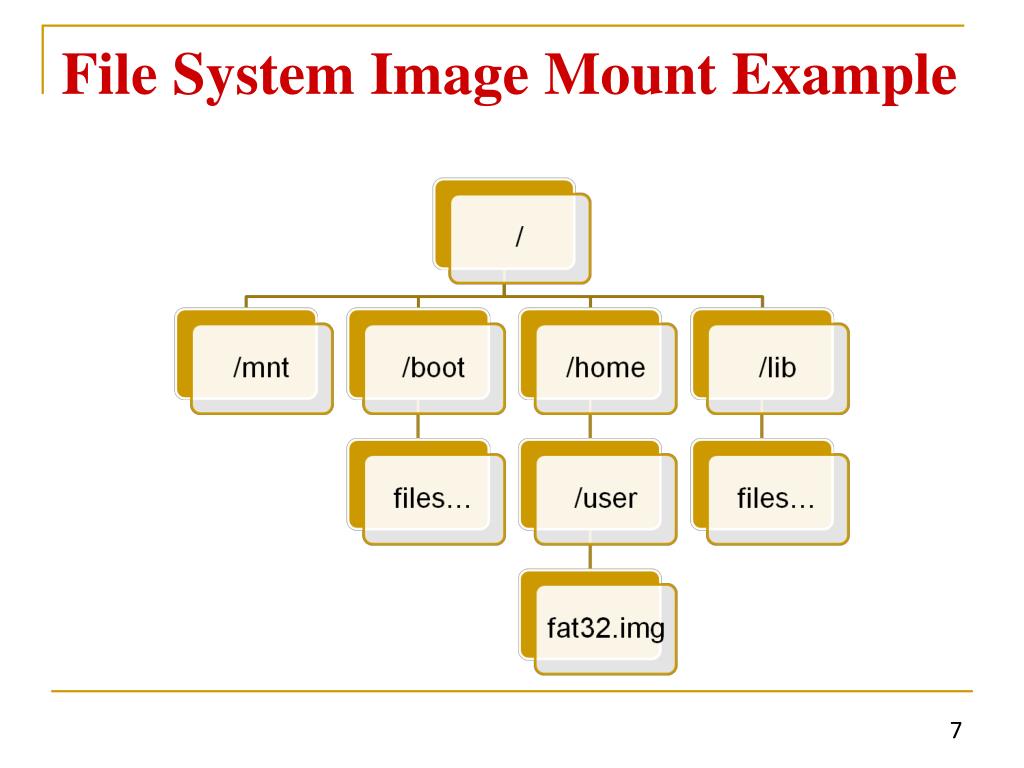 File System Image Mount Example

/

/mnt

/boot

/home

/lib

files…

/user

files…

fat32.img

7